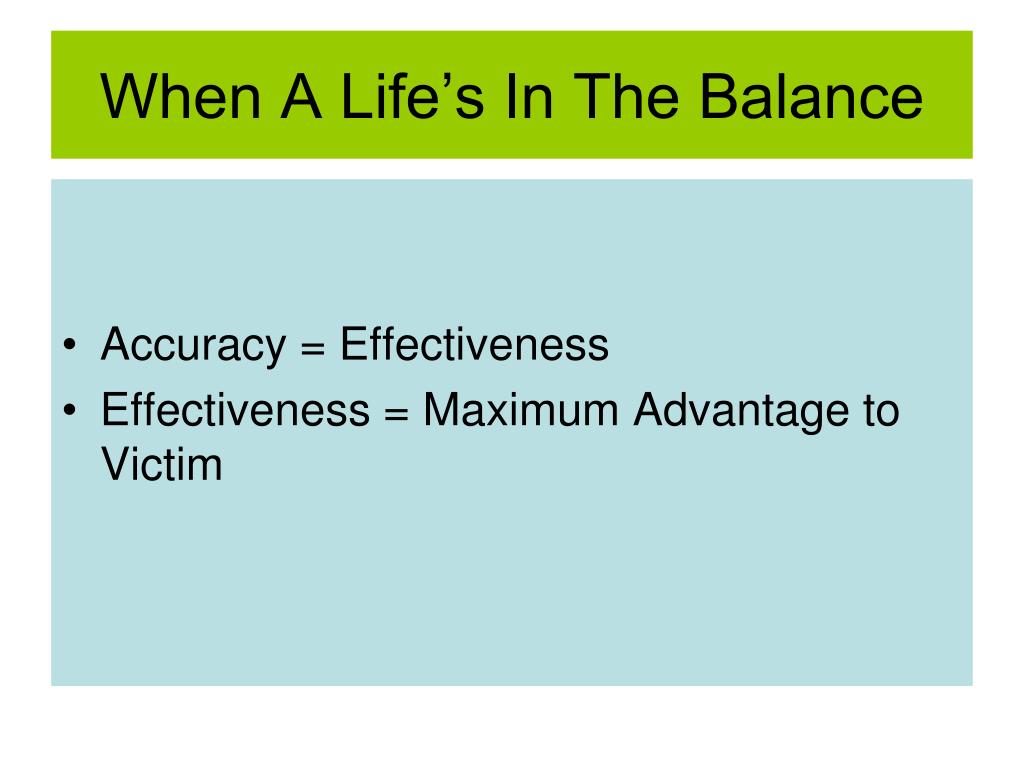 When A Life’s In The Balance

• Accuracy = Effectiveness
• Effectiveness = Maximum Advantage to Victim